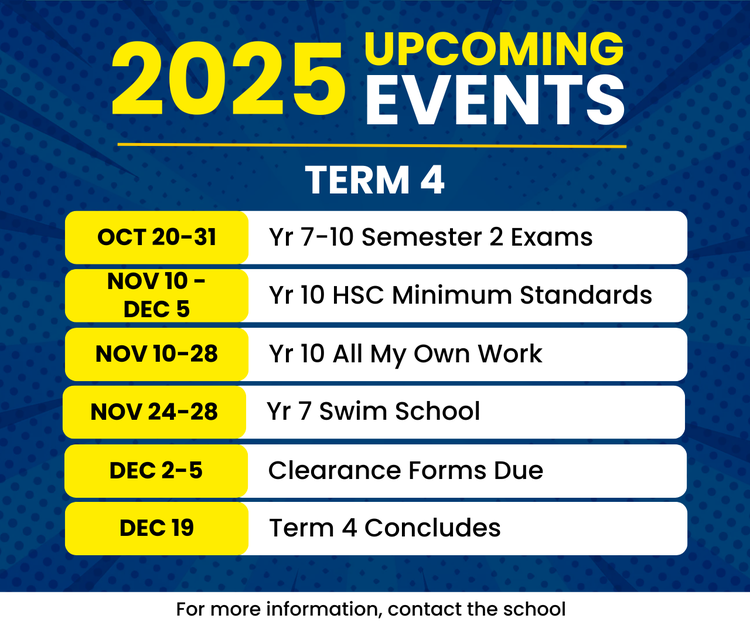 2025 UPCOMING EVENTS

TERM 4

| OCT 20-31 | Yr 7-10 Semester 2 Exams |
|---|---|
| NOV 10 - DEC 5 | Yr 10 HSC Minimum Standards |
| NOV 10-28 | Yr 10 All My Own Work |
| NOV 24-28 | Yr 7 Swim School |
| DEC 2-5 | Clearance Forms Due |
| DEC 19 | Term 4 Concludes |

For more information, contact the school